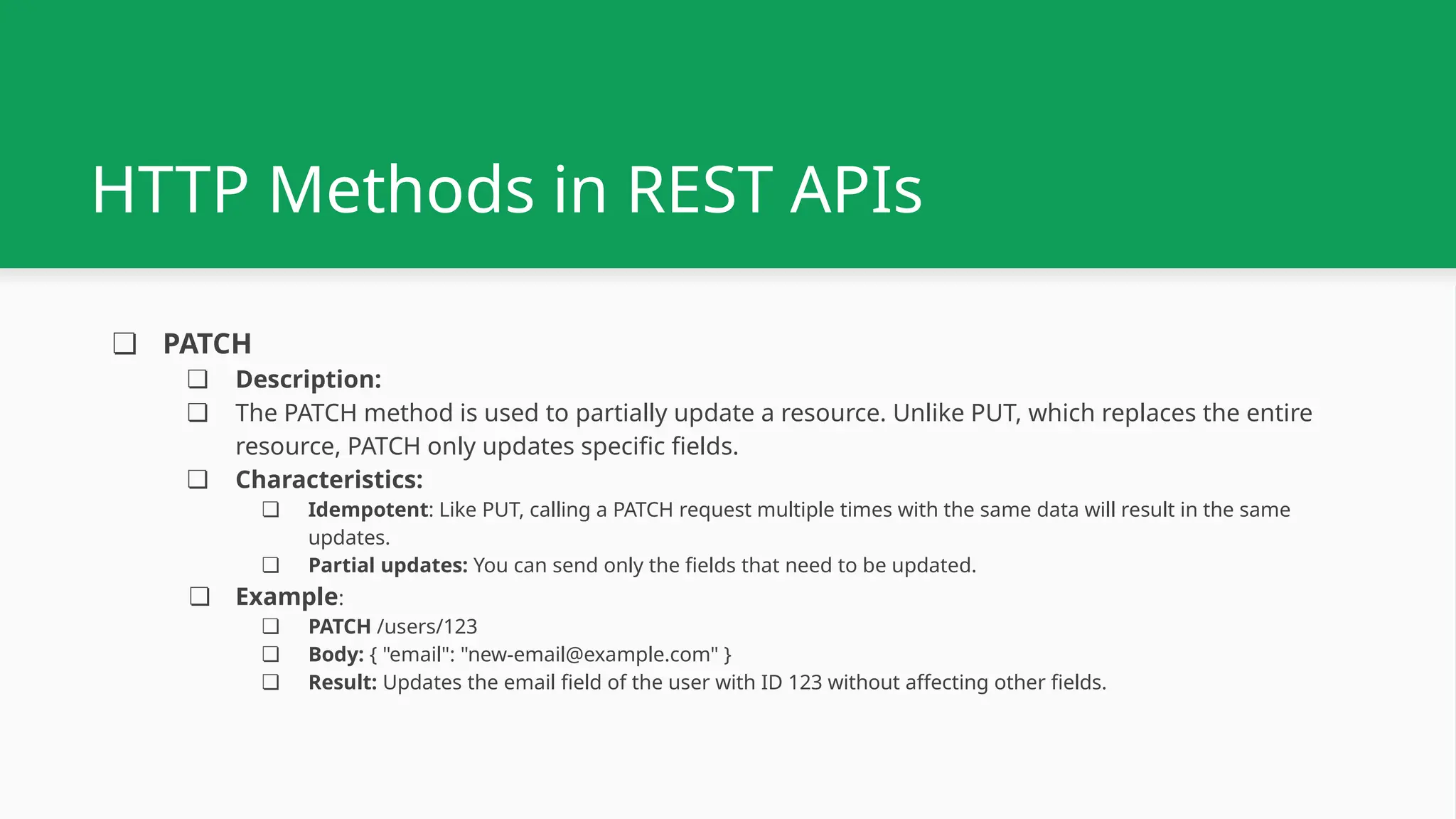 HTTP Methods in REST APIs

❑ PATCH
❑ Description:
❑ The PATCH method is used to partially update a resource. Unlike PUT, which replaces the entire resource, PATCH only updates specific fields.
❑ Characteristics:
❑ Idempotent: Like PUT, calling a PATCH request multiple times with the same data will result in the same updates.
❑ Partial updates: You can send only the fields that need to be updated.
❑ Example:
❑ PATCH /users/123
❑ Body: { "email": "new-email@example.com" }
❑ Result: Updates the email field of the user with ID 123 without affecting other fields.